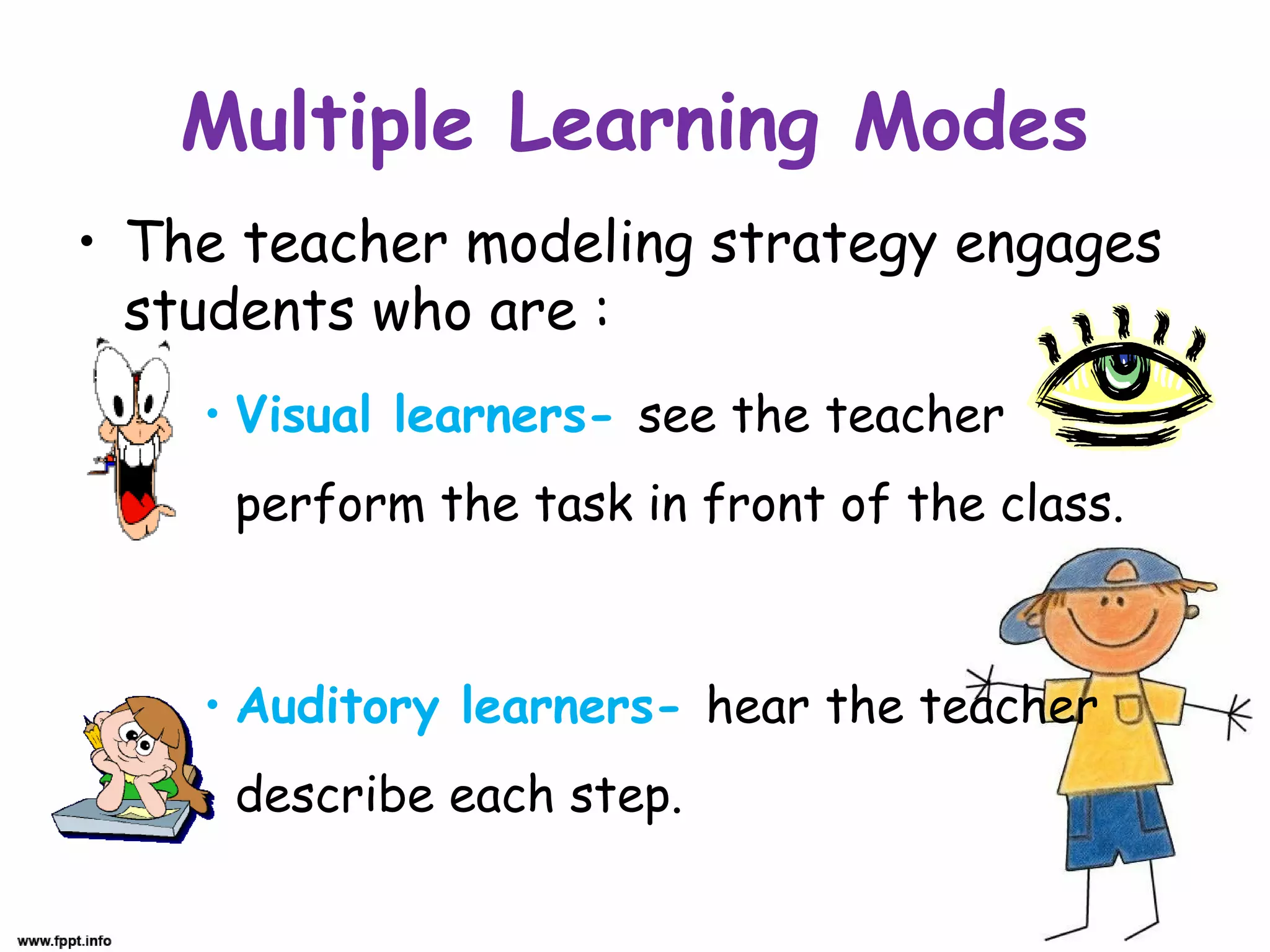 Multiple Learning Modes

• The teacher modeling strategy engages students who are :

• Visual learners- see the teacher perform the task in front of the class.

• Auditory learners- hear the teacher describe each step.

www.fppt.info